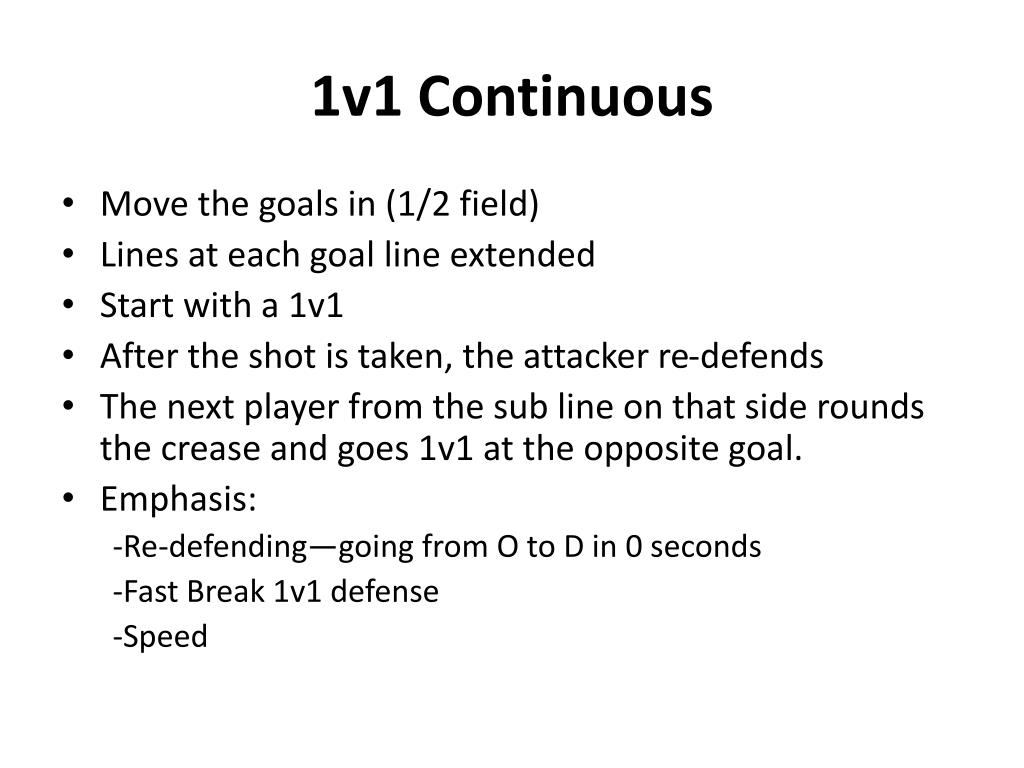 1v1 Continuous

• Move the goals in (1/2 field)
• Lines at each goal line extended
• Start with a 1v1
• After the shot is taken, the attacker re-defends
• The next player from the sub line on that side rounds the crease and goes 1v1 at the opposite goal.
• Emphasis:
-Re-defending—going from O to D in 0 seconds
-Fast Break 1v1 defense
-Speed